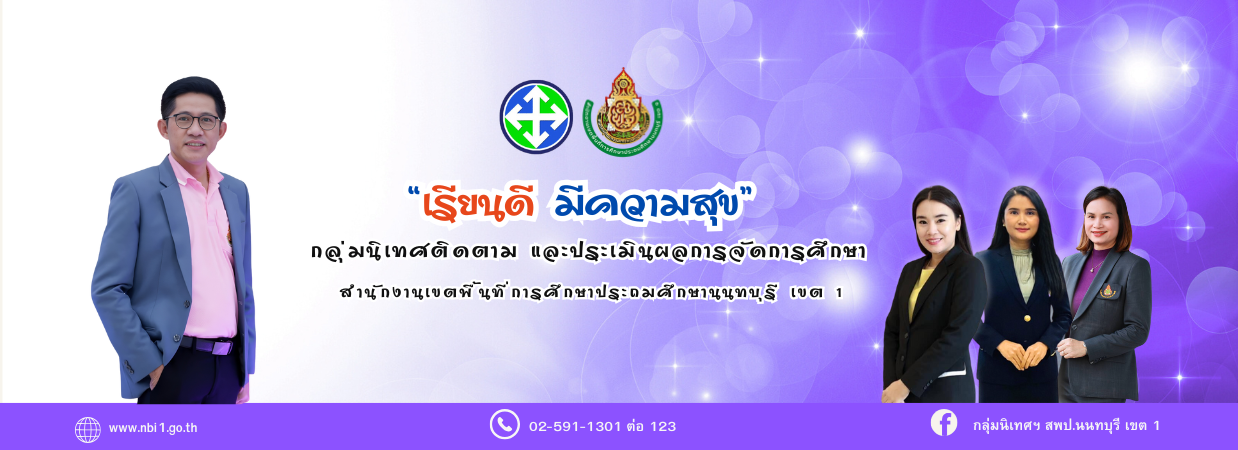 "เรียนดี มีความสุข"

กลุ่มนิเทศติดตาม และประเมินผลการจัดการศึกษา

สำนักงานเขตพื้นที่การศึกษาประถมศึกษานนทบุรี เขต 1

www.nbi1.go.th

02-591-1301 ต่อ 123

กลุ่มนิเทศฯ สพป.นนทบุรี เขต 1